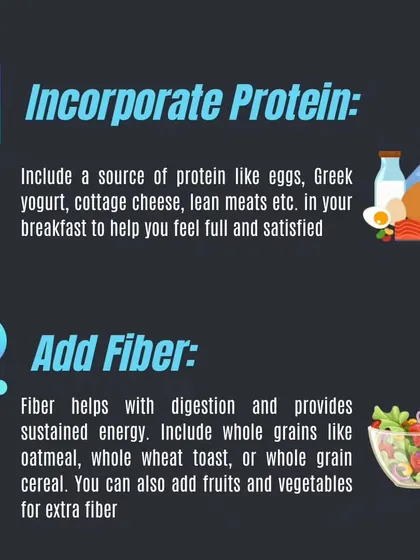 Incorporate Protein:

Include a source of protein like eggs, Greek yogurt, cottage cheese, lean meats etc. in your breakfast to help you feel full and satisfied

Add Fiber:

Fiber helps with digestion and provides sustained energy. Include whole grains like oatmeal, whole wheat toast, or whole grain cereal. You can also add fruits and vegetables for extra fiber